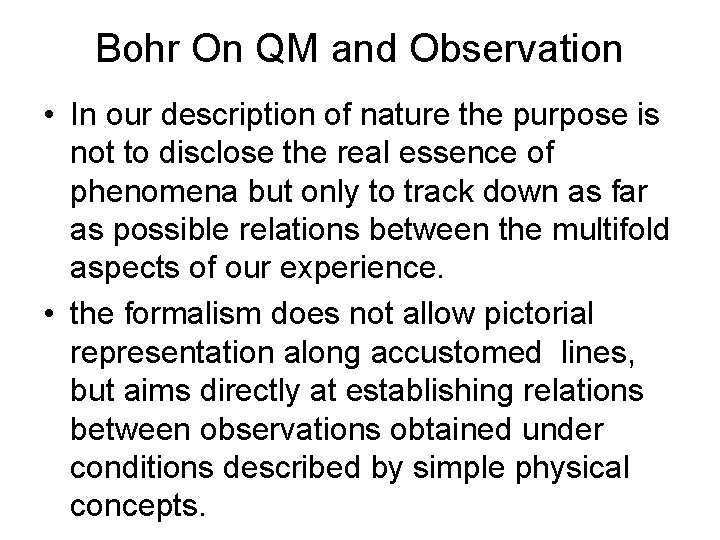 Bohr On QM and Observation

• In our description of nature the purpose is not to disclose the real essence of phenomena but only to track down as far as possible relations between the multifold aspects of our experience.

• the formalism does not allow pictorial representation along accustomed lines, but aims directly at establishing relations between observations obtained under conditions described by simple physical concepts.